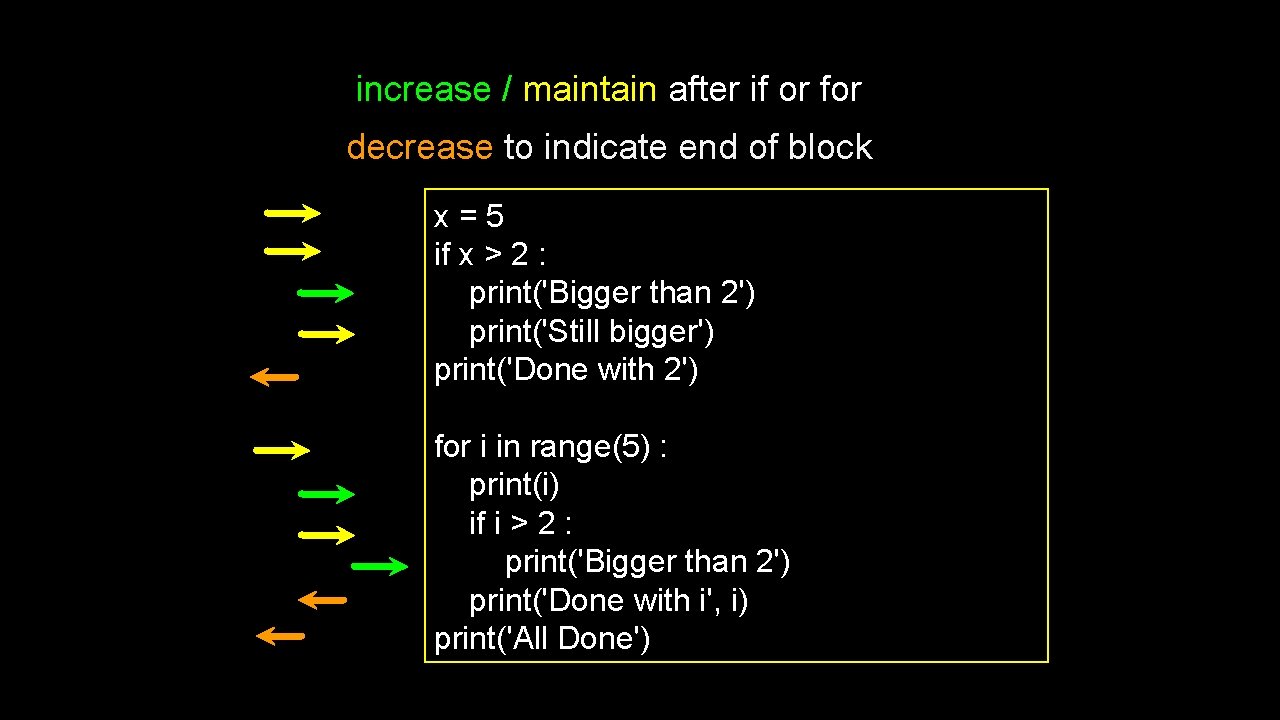 increase / maintain after if or for

decrease to indicate end of block

x = 5
if x > 2 :
    print('Bigger than 2')
    print('Still bigger')
print('Done with 2')

for i in range(5) :
    print(i)
    if i > 2 :
        print('Bigger than 2')
    print('Done with i', i)
print('All Done')